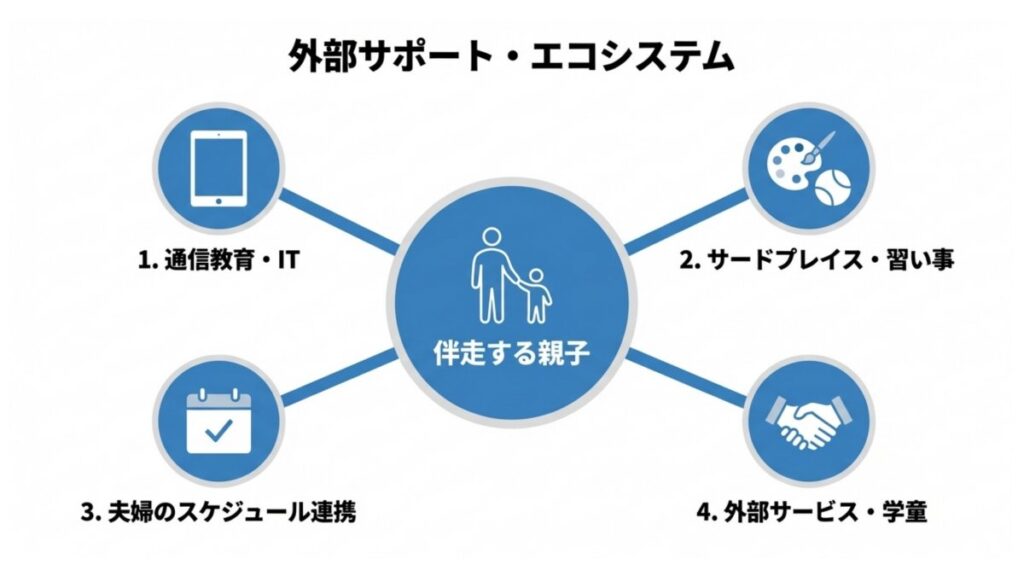 外部サポート・エコシステム

1. 通信教育・IT

2. サードプレイス・習い事

伴走する親子

3. 夫婦のスケジュール連携

4. 外部サービス・学童